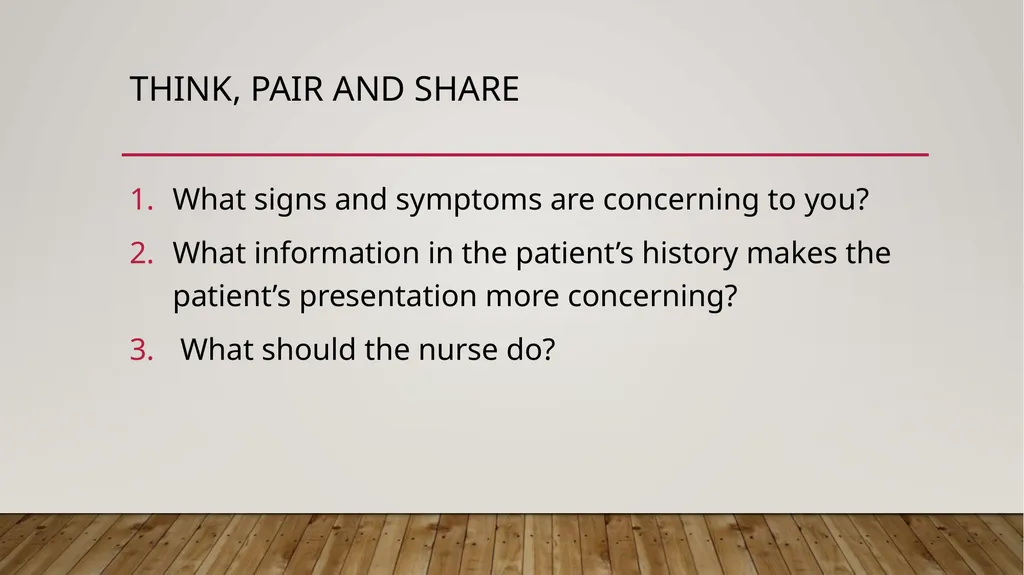 THINK, PAIR AND SHARE

1. What signs and symptoms are concerning to you?
2. What information in the patient’s history makes the patient’s presentation more concerning?
3. What should the nurse do?